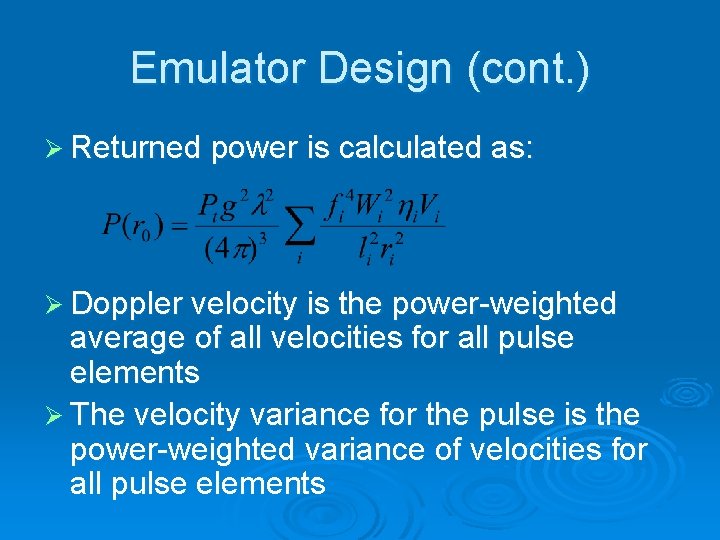 Emulator Design (cont.)

➢ Returned power is calculated as:

$P(r_0) = \frac{P_t g^2 \lambda^2}{(4\pi)^3} \sum_i \frac{f_i^4 W_i^2 \eta_i V_i}{l_i^2 r_i^2}$

➢ Doppler velocity is the power-weighted average of all velocities for all pulse elements

➢ The velocity variance for the pulse is the power-weighted variance of velocities for all pulse elements